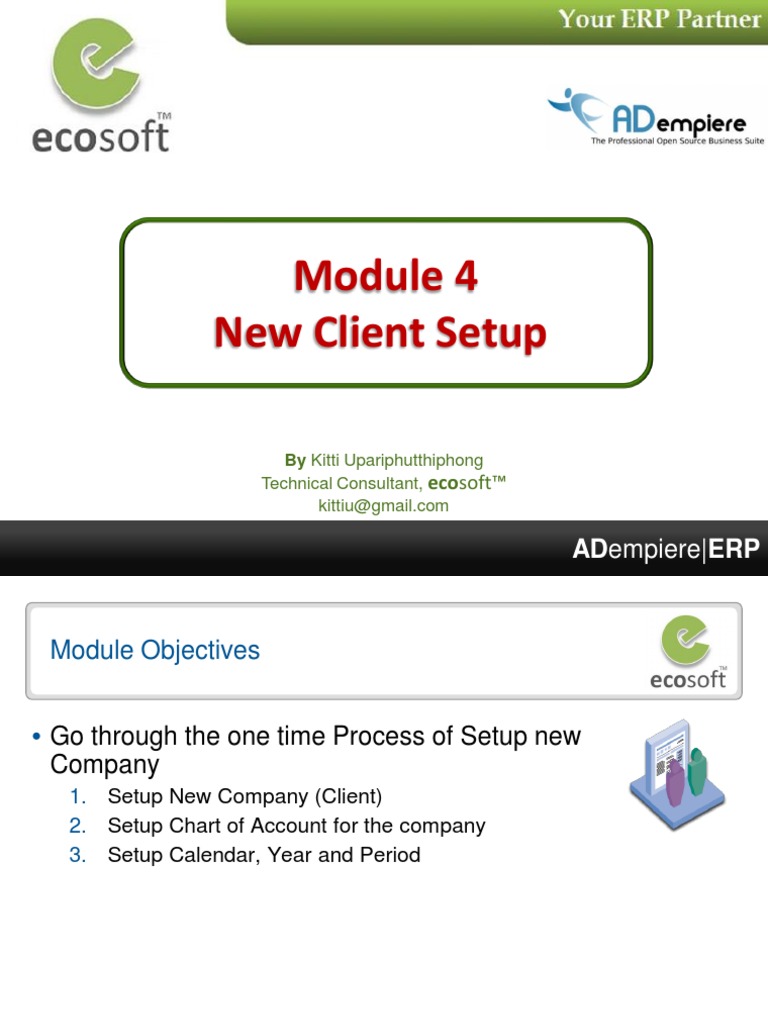 Your ERP Partner

ecosoft™

ADempiere
The Professional Open Source Business Suite

Module 4
New Client Setup

By Kitti Upariphutthiphong
Technical Consultant, ecosoft™
kittiu@gmail.com

ADempiere|ERP

Module Objectives

ecosoft™

• Go through the one time Process of Setup new Company
1. Setup New Company (Client)
2. Setup Chart of Account for the company
3. Setup Calendar, Year and Period